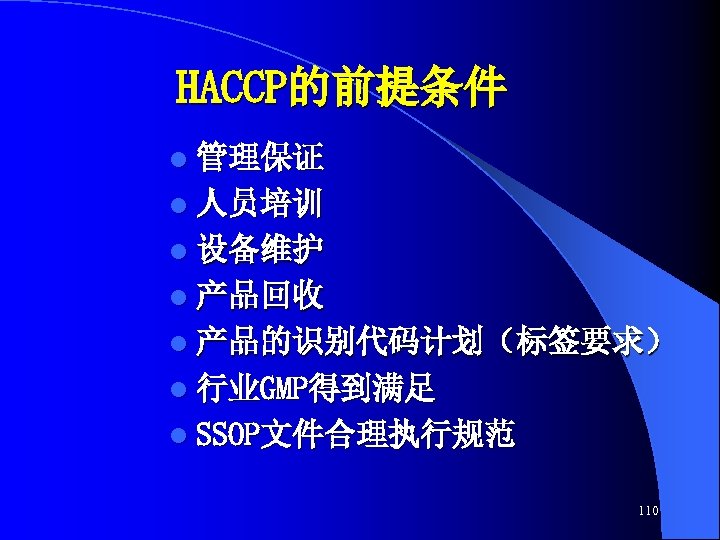 HACCP的前提条件

- 管理保证
- 人员培训
- 设备维护
- 产品回收
- 产品的识别代码计划（标签要求）
- 行业GMP得到满足
- SSOP文件合理执行规范

110